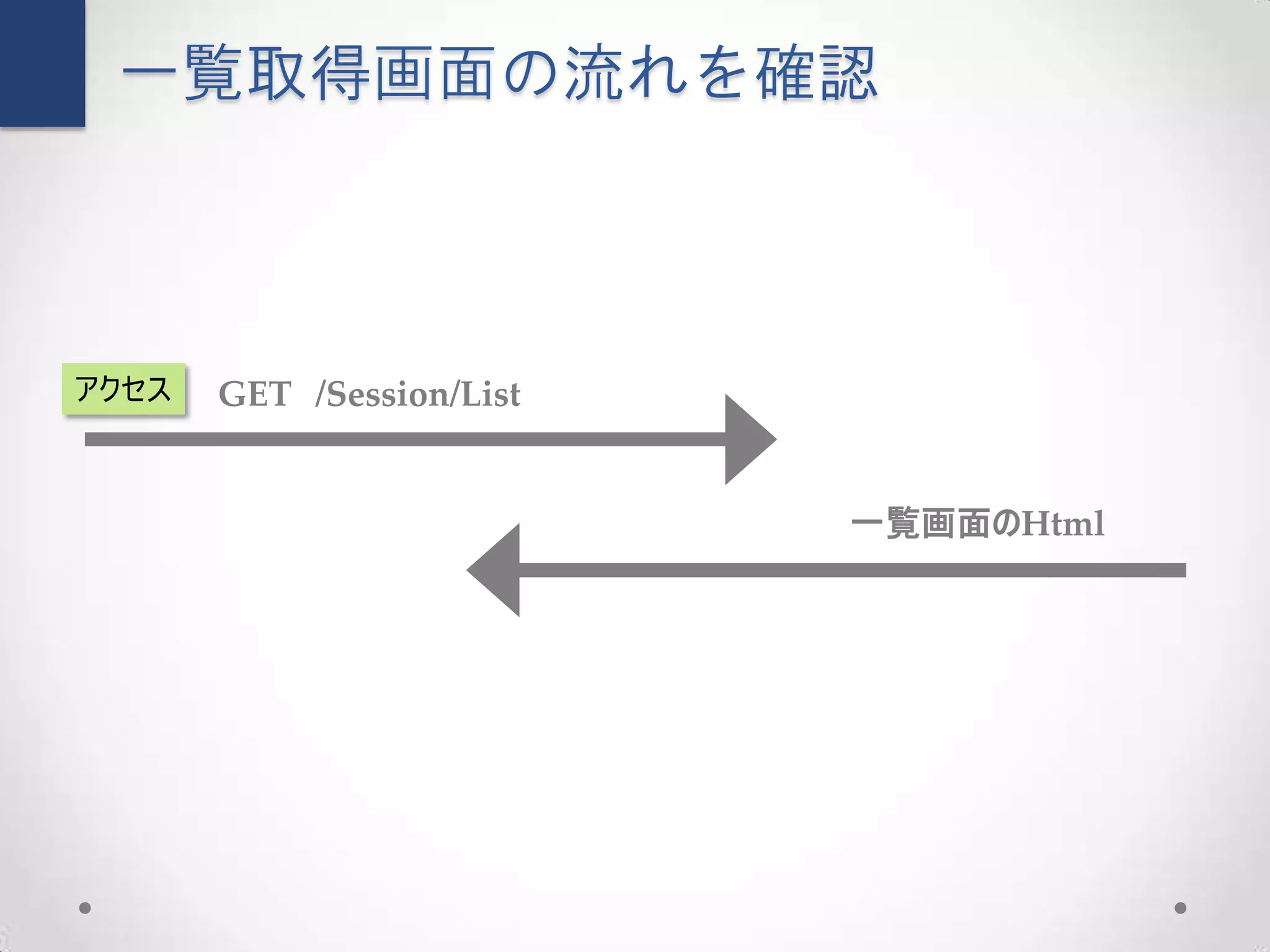 一覧取得画面の流れを確認

アクセス

GET /Session/List

一覧画面のHtml